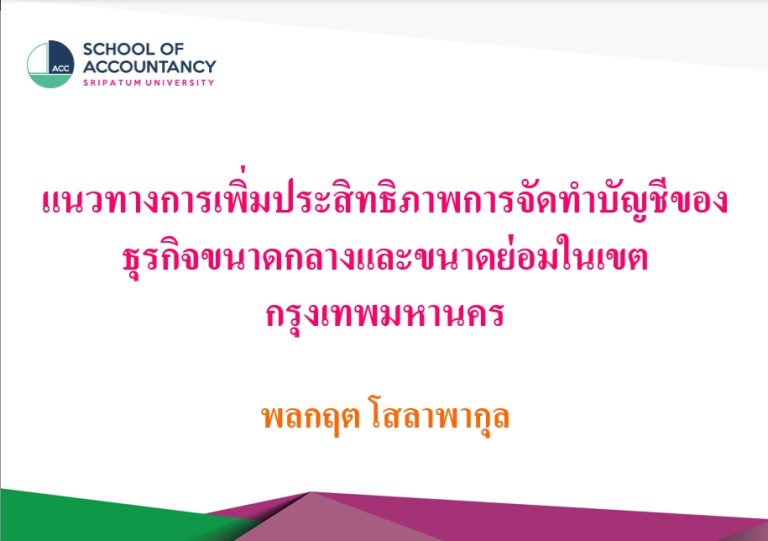 ACC
SCHOOL OF ACCOUNTANCY
SRIPATUM UNIVERSITY

แนวทางการเพิ่มประสิทธิภาพการจัดทำบัญชีของธุรกิจขนาดกลางและขนาดย่อมในเขตกรุงเทพมหานคร

พลกฤต โสลาพากุล